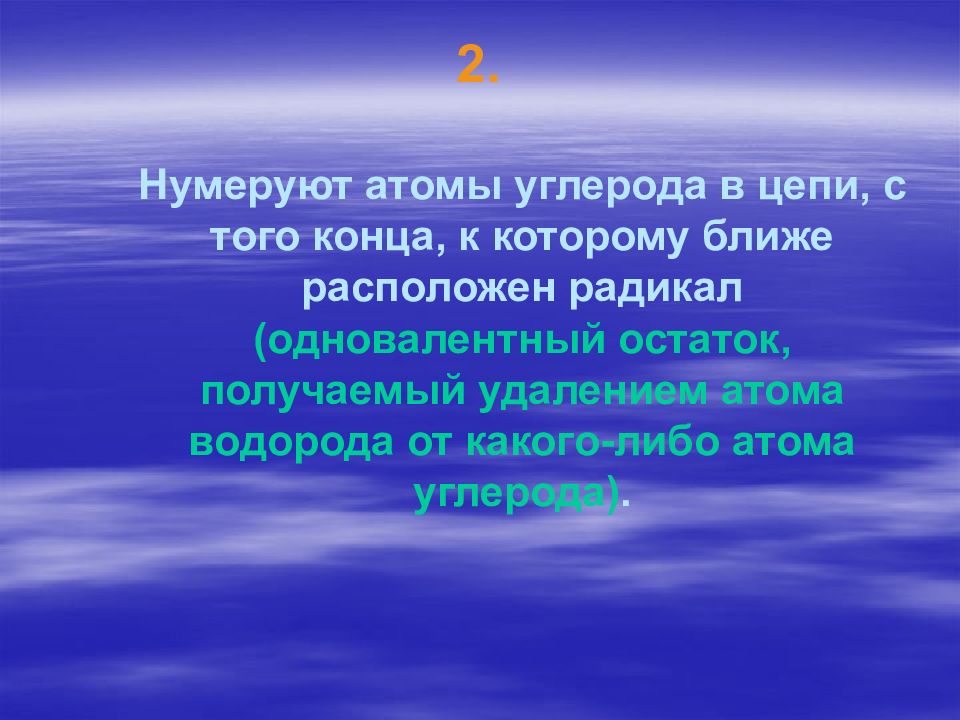 2.

Нумеруют атомы углерода в цепи, с того конца, к которому ближе расположен радикал (одновалентный остаток, получаемый удалением атома водорода от какого-либо атома углерода).